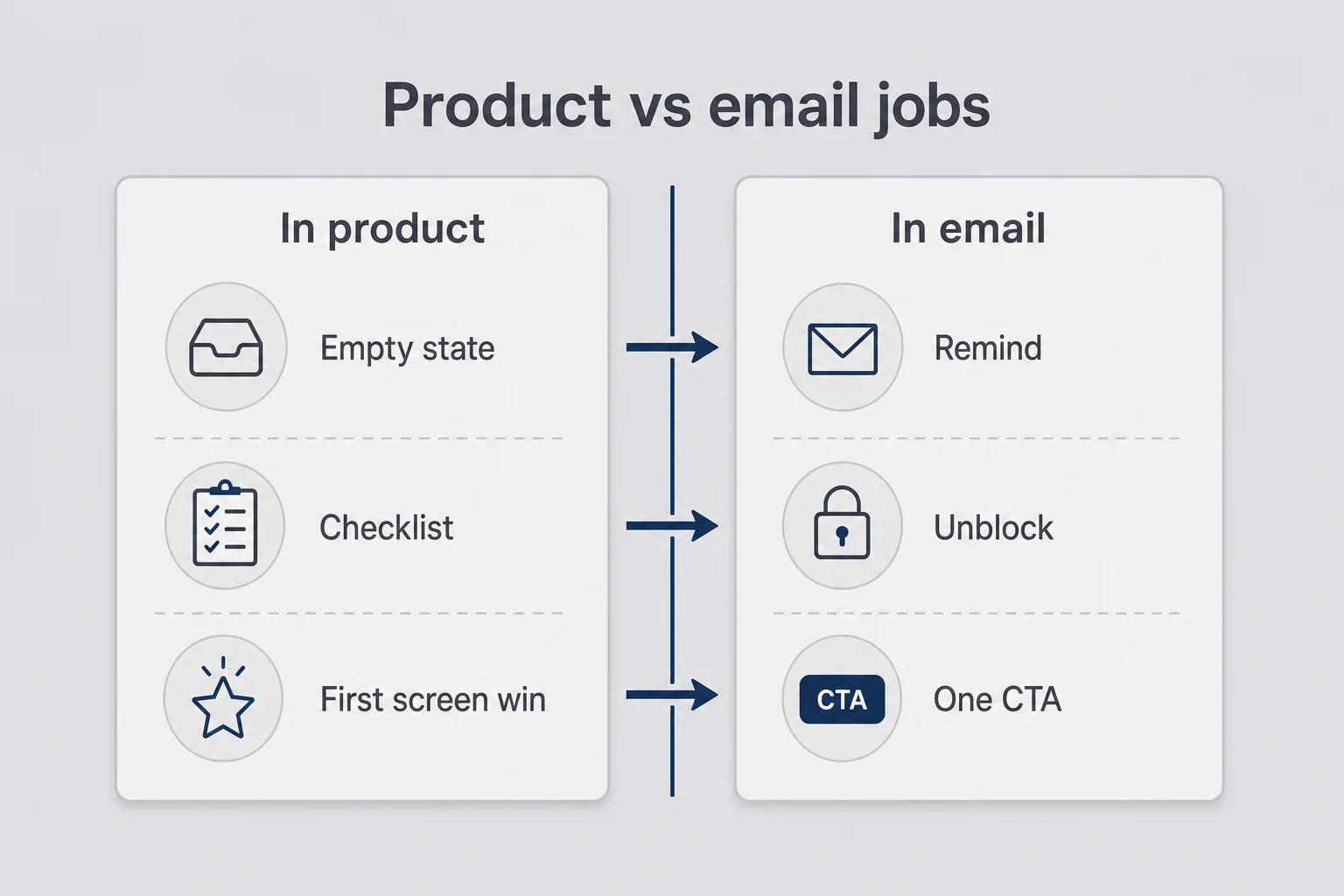 Product vs email jobs

In product

Empty state

Checklist

First screen win

In email

Remind

Unblock

CTA

One CTA